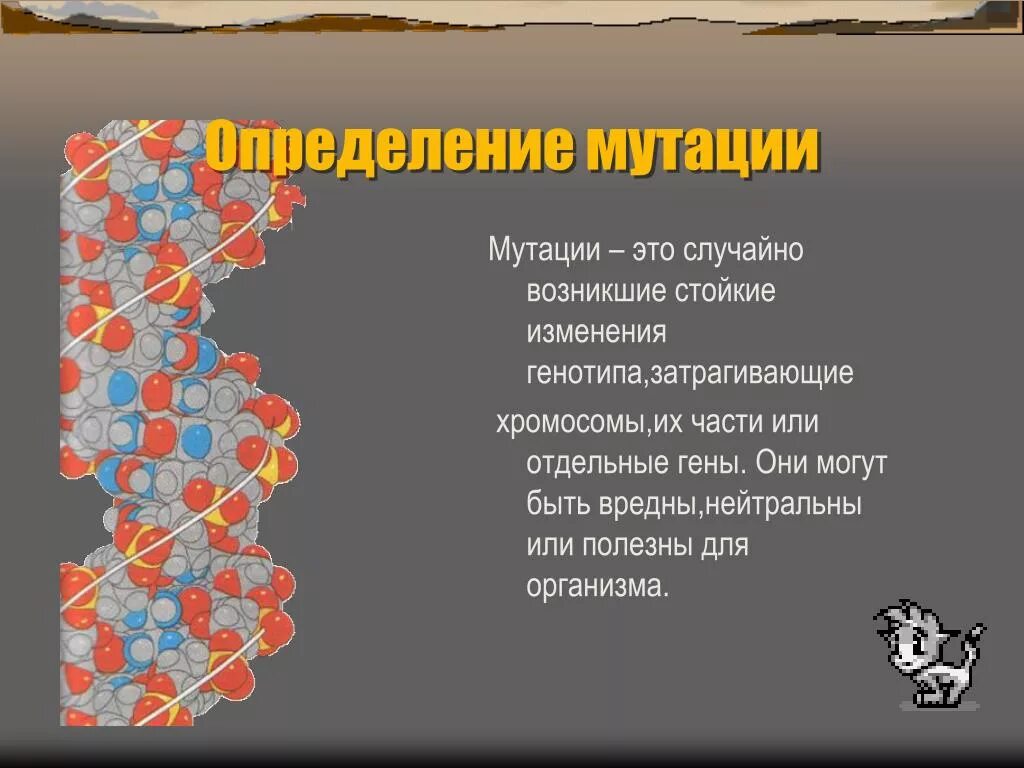 Определение мутации

Мутации – это случайно возникшие стойкие изменения генотипа,затрагивающие

хромосомы,их части или отдельные гены. Они могут быть вредны,нейтральны или полезны для организма.